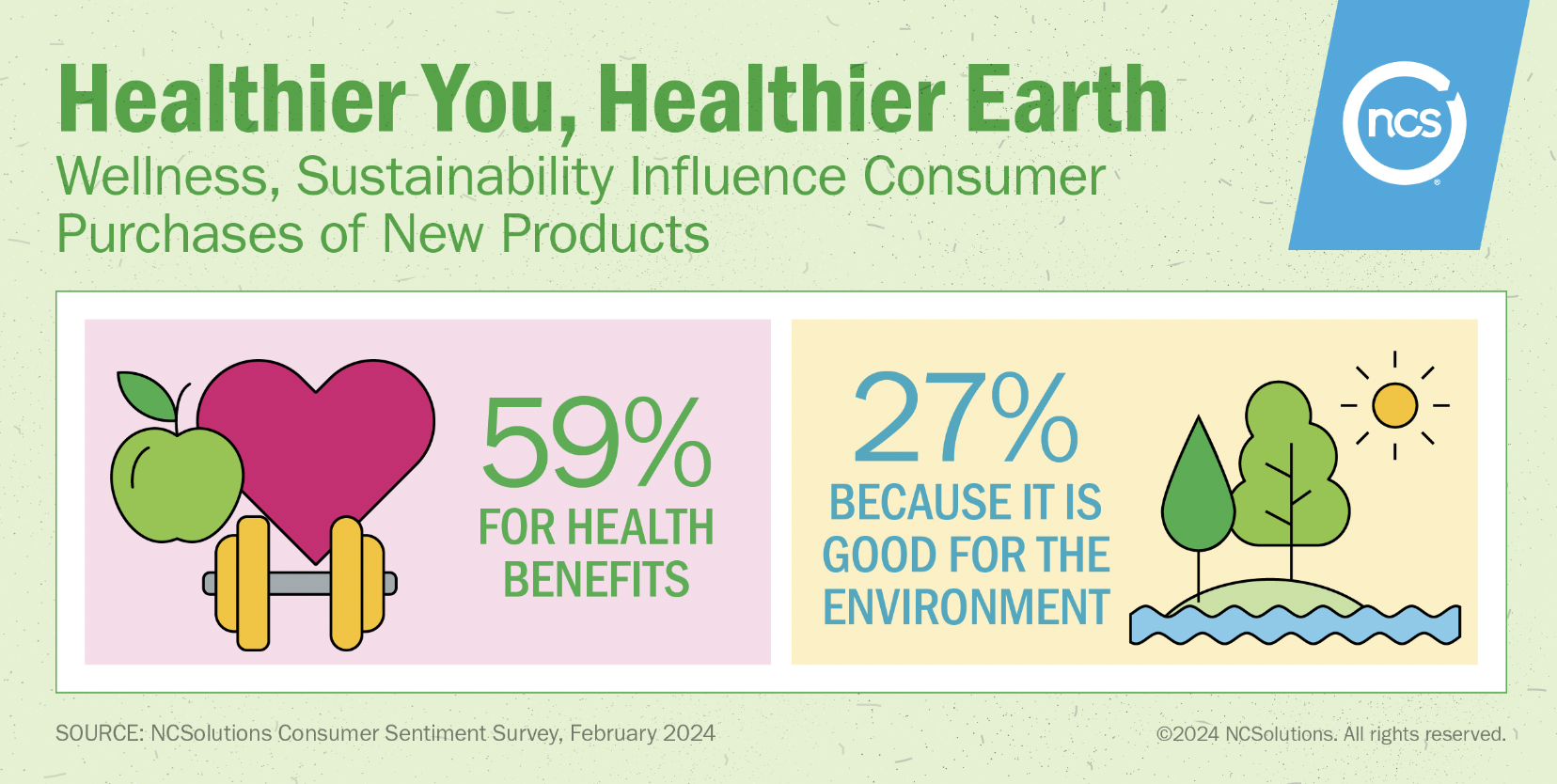 Healthier You, Healthier Earth
Wellness, Sustainability Influence Consumer Purchases of New Products

ncs

59%
FOR HEALTH BENEFITS

27%
BECAUSE IT IS GOOD FOR THE ENVIRONMENT

SOURCE: NCSolutions Consumer Sentiment Survey, February 2024

©2024 NCSolutions. All rights reserved.